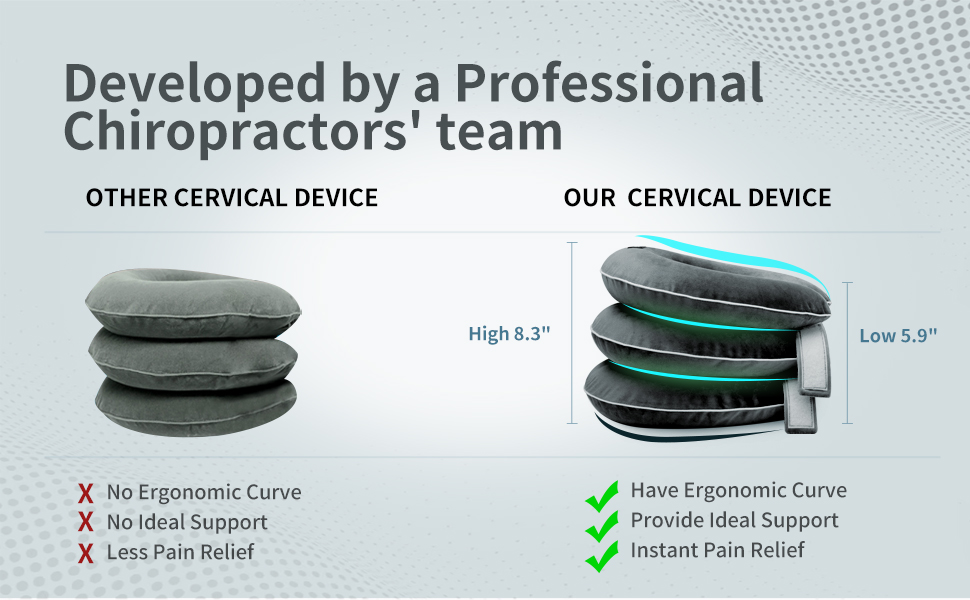 Developed by a Professional Chiropractors' team

OTHER CERVICAL DEVICE

X No Ergonomic Curve
X No Ideal Support
X Less Pain Relief

OUR CERVICAL DEVICE

High 8.3"

Low 5.9"

✓ Have Ergonomic Curve
✓ Provide Ideal Support
✓ Instant Pain Relief